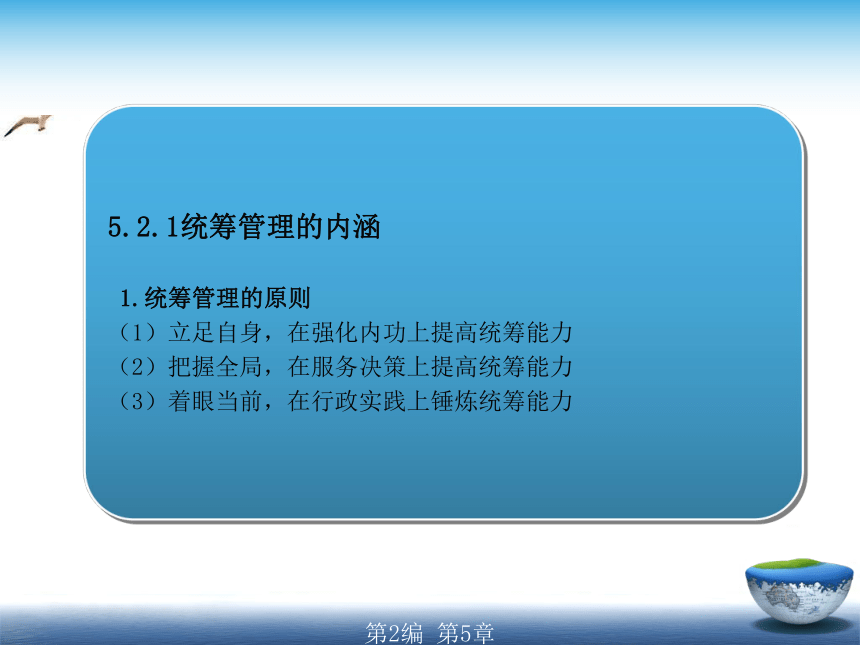 5.2.1统筹管理的内涵

1.统筹管理的原则
（1）立足自身，在强化内功上提高统筹能力
（2）把握全局，在服务决策上提高统筹能力
（3）着眼当前，在行政实践上锤炼统筹能力

第2编 第5章